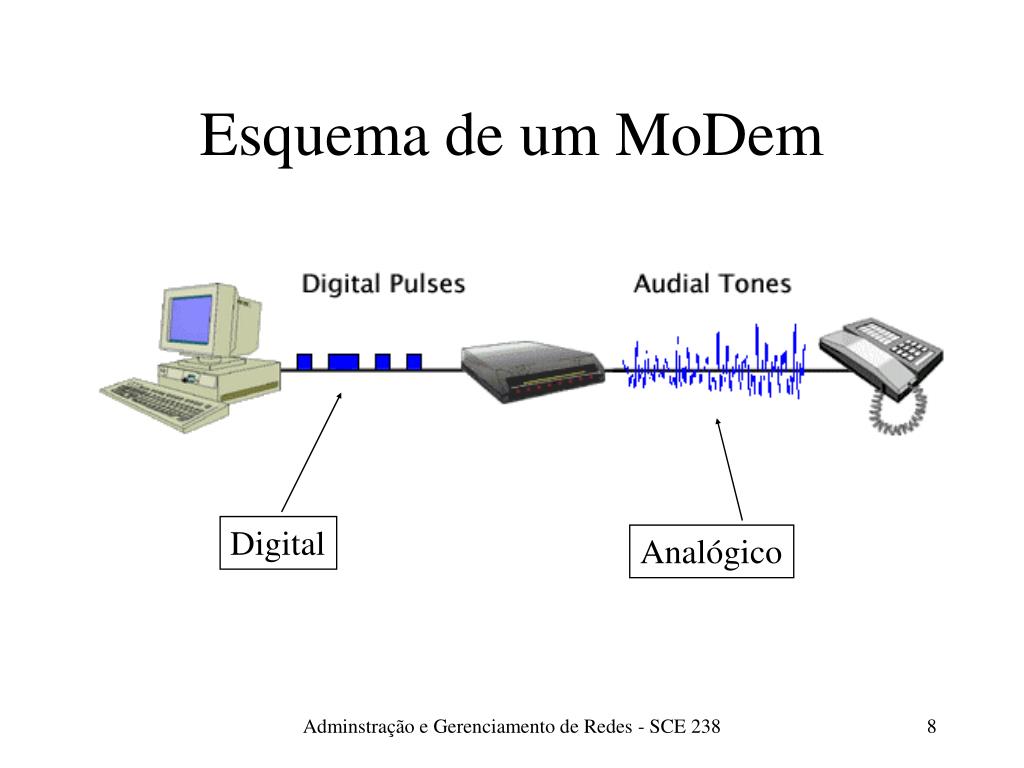 Esquema de um MoDem

Digital Pulses

Audial Tones

Digital

Analógico

Adminstração e Gerenciamento de Redes - SCE 238

8